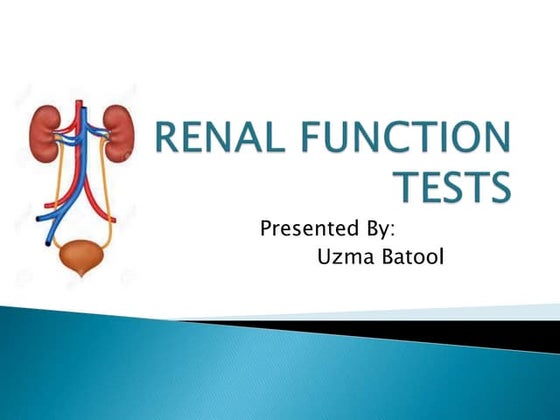 RENAL FUNCTION TESTS

Presented By:
Uzma Batool